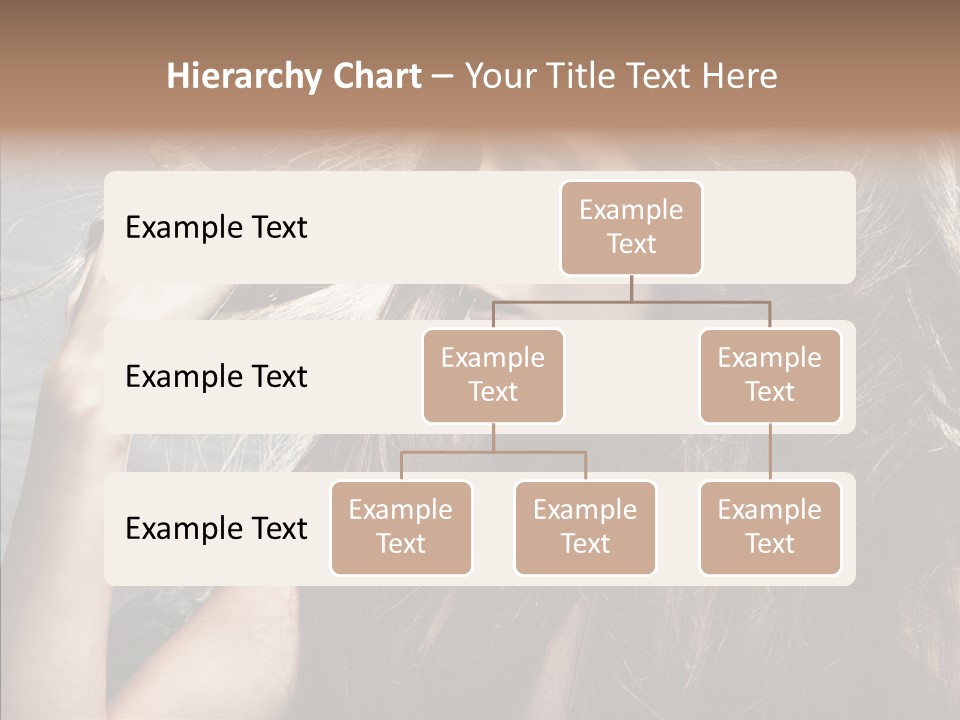 Hierarchy Chart – Your Title Text Here

Example Text

Example Text

Example Text

Example Text

Example Text

Example Text

Example Text

Example Text

Example Text